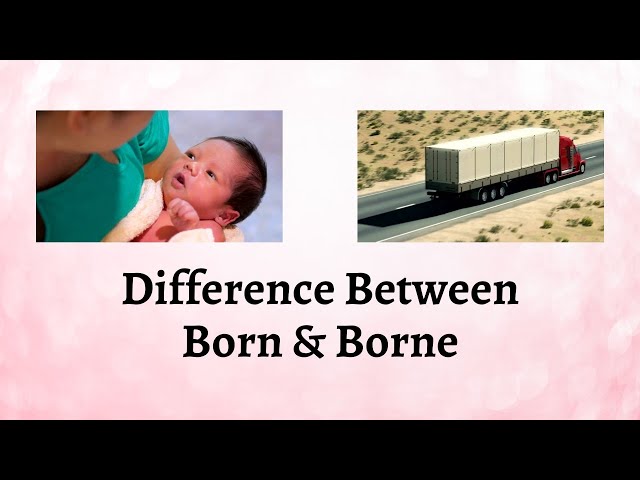 Difference Between Born & Borne